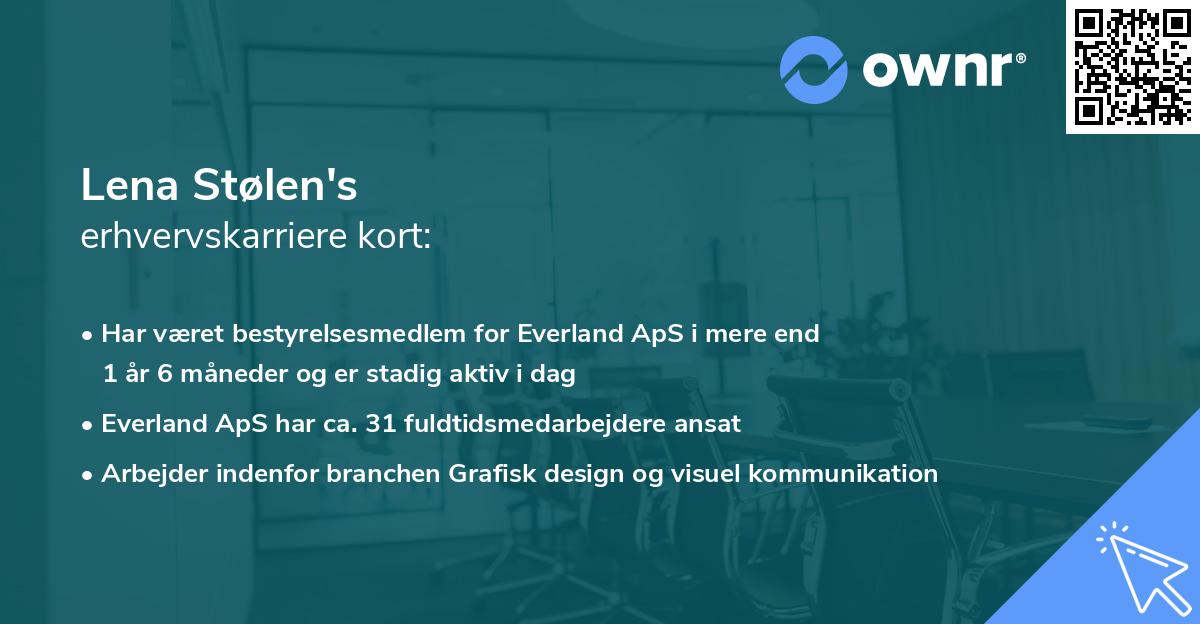 ownr®

Lena Stølen's
erhvervskarriere kort:

• Har været bestyrelsesmedlem for Everland ApS i mere end 1 år 6 måneder og er stadig aktiv i dag
• Everland ApS har ca. 31 fuldtidsmedarbejdere ansat
• Arbejder indenfor branchen Grafisk design og visuel kommunikation